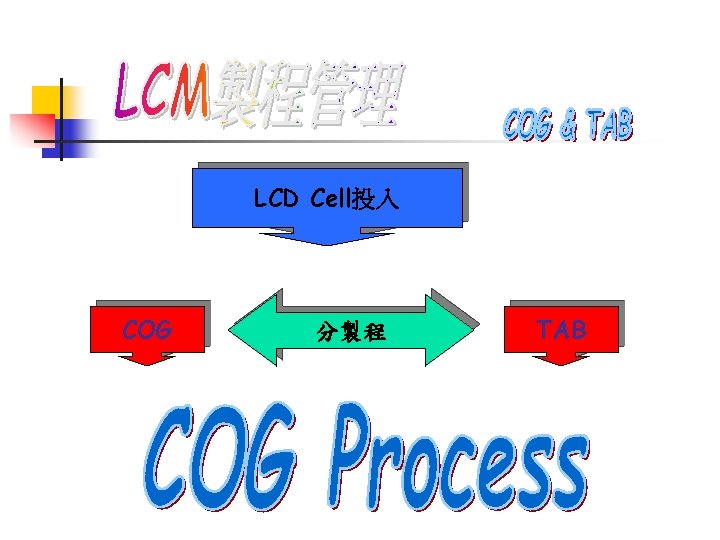 LCM製程管理

COG & TAB

LCD Cell投入

COG

分製程

TAB

COG Process